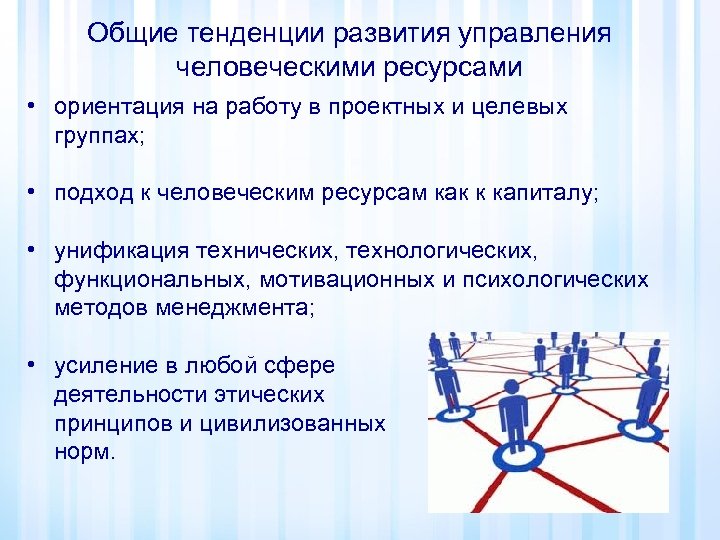 Общие тенденции развития управления человеческими ресурсами

• ориентация на работу в проектных и целевых группах;

• подход к человеческим ресурсам как к капиталу;

• унификация технических, технологических, функциональных, мотивационных и психологических методов менеджмента;

• усиление в любой сфере деятельности этических принципов и цивилизованных норм.